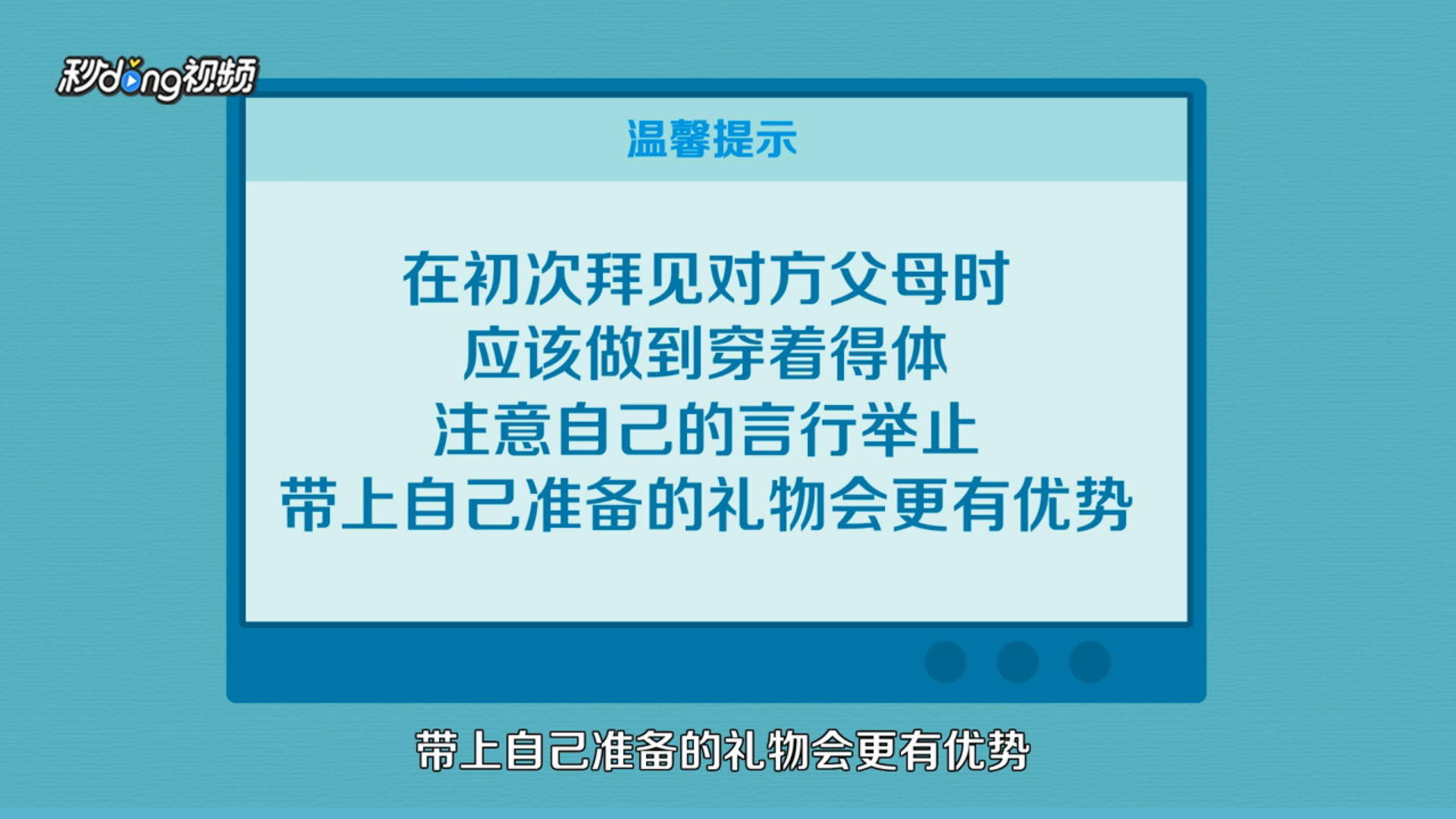 秒dong视频

温馨提示

在初次拜见对方父母时
应该做到穿着得体
注意自己的言行举止
带上自己准备的礼物会更有优势

带上自己准备的礼物会更有优势